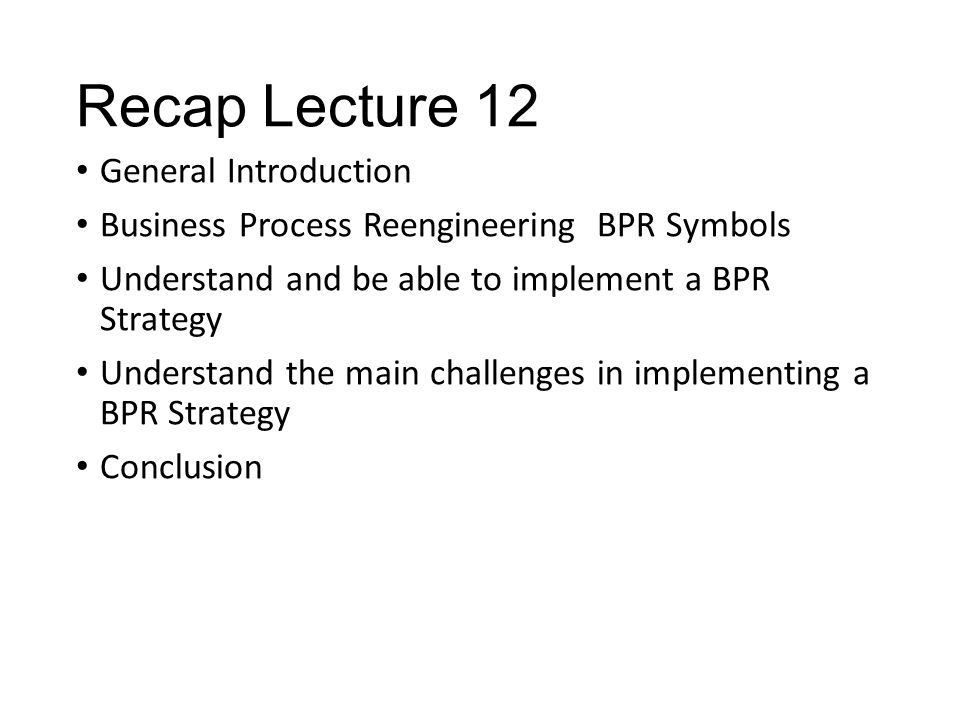 Recap Lecture 12

• General Introduction
• Business Process Reengineering BPR Symbols
• Understand and be able to implement a BPR Strategy
• Understand the main challenges in implementing a BPR Strategy
• Conclusion